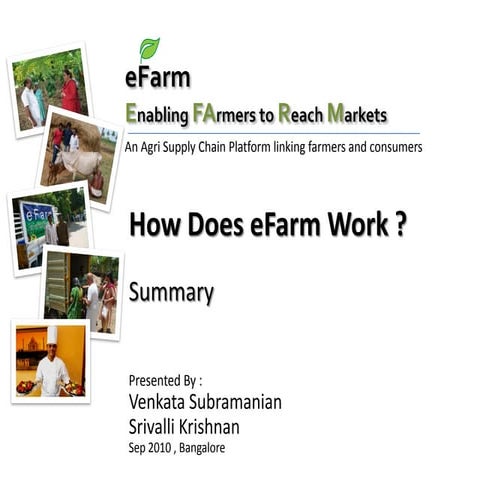 eFarm
Enabling FArmers to Reach Markets
An Agri Supply Chain Platform linking farmers and consumers

eFar

How Does eFarm Work ?

Summary

Presented By :
Venkata Subramanian
Srivalli Krishnan
Sep 2010 , Bangalore